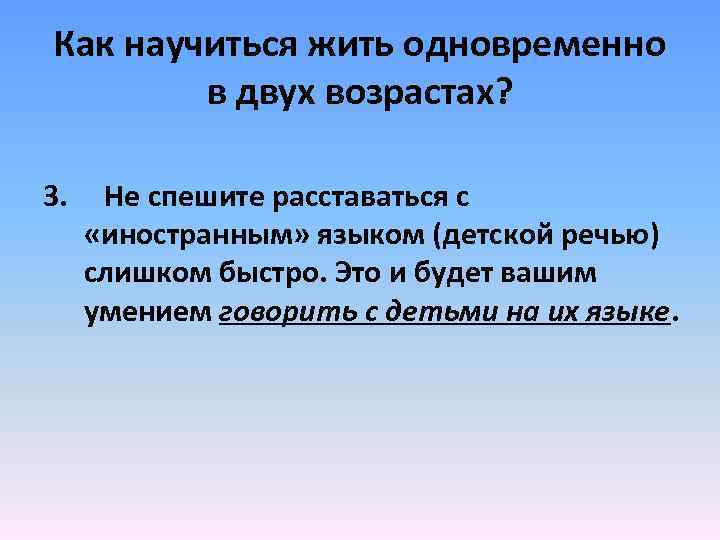 Как научиться жить одновременно в двух возрастах?

3. Не спешите расставаться с «иностранным» языком (детской речью) слишком быстро. Это и будет вашим умением говорить с детьми на их языке.